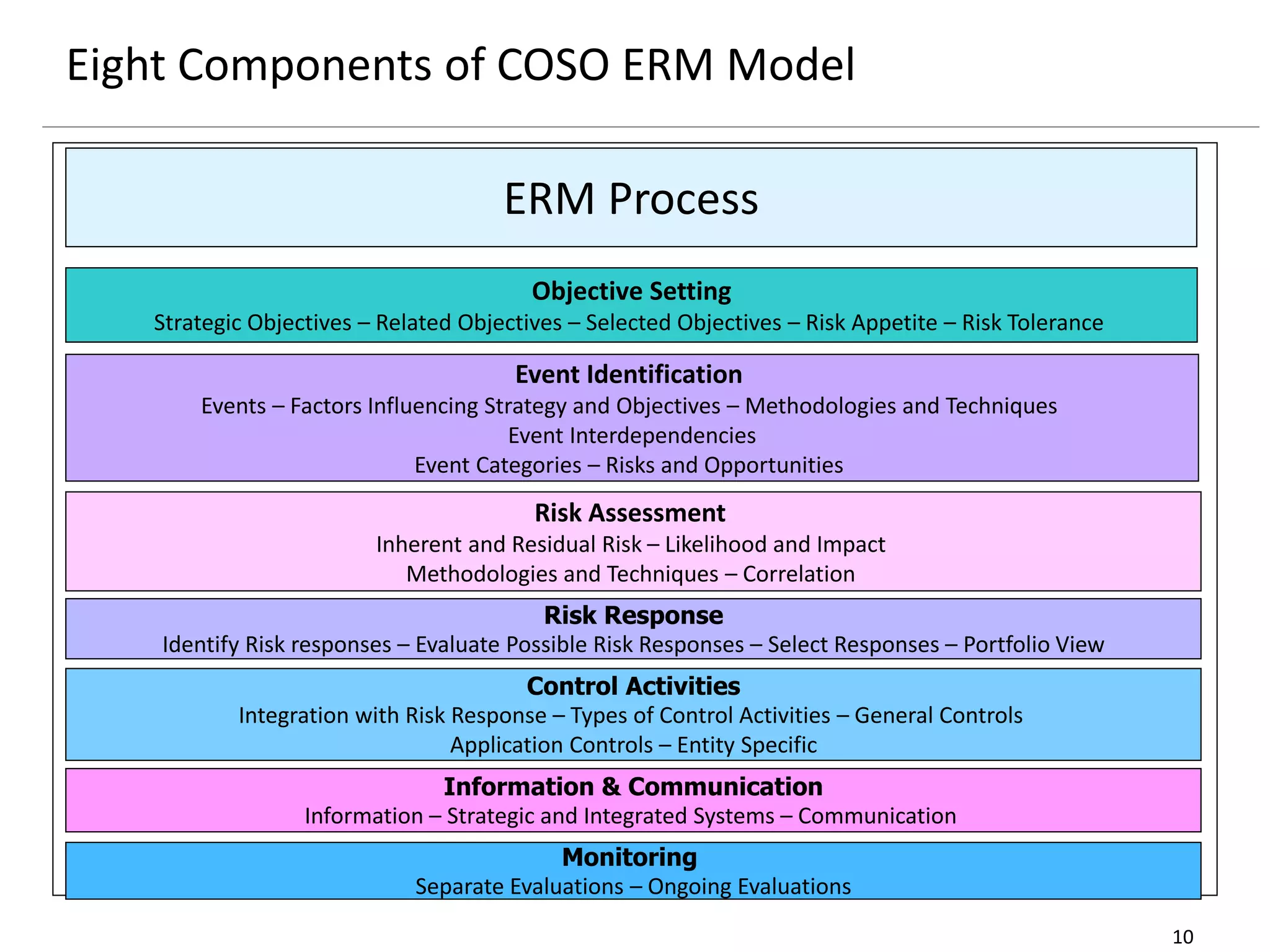 Eight Components of COSO ERM Model

ERM Process

Objective Setting
Strategic Objectives – Related Objectives – Selected Objectives – Risk Appetite – Risk Tolerance

Event Identification
Events – Factors Influencing Strategy and Objectives – Methodologies and Techniques
Event Interdependencies
Event Categories – Risks and Opportunities

Risk Assessment
Inherent and Residual Risk – Likelihood and Impact
Methodologies and Techniques – Correlation

Risk Response
Identify Risk responses – Evaluate Possible Risk Responses – Select Responses – Portfolio View

Control Activities
Integration with Risk Response – Types of Control Activities – General Controls
Application Controls – Entity Specific

Information & Communication
Information – Strategic and Integrated Systems – Communication

Monitoring
Separate Evaluations – Ongoing Evaluations

10